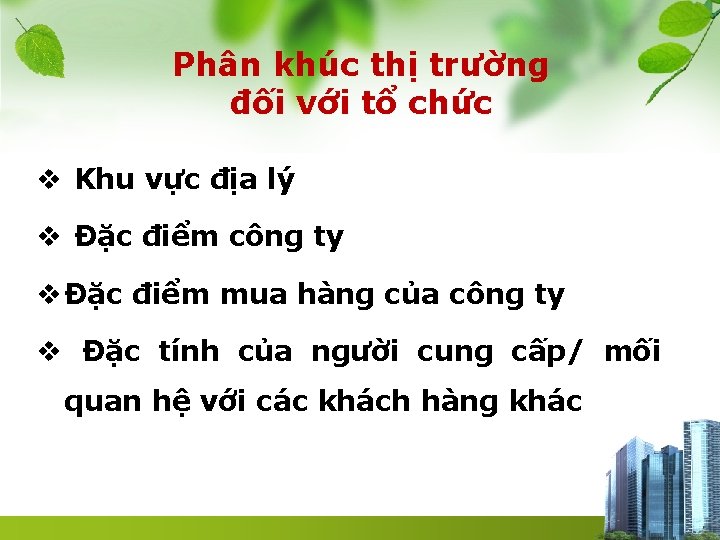 Phân khúc thị trường đối với tổ chức

❖ Khu vực địa lý

❖ Đặc điểm công ty

❖ Đặc điểm mua hàng của công ty

❖ Đặc tính của người cung cấp/ mối quan hệ với các khách hàng khác